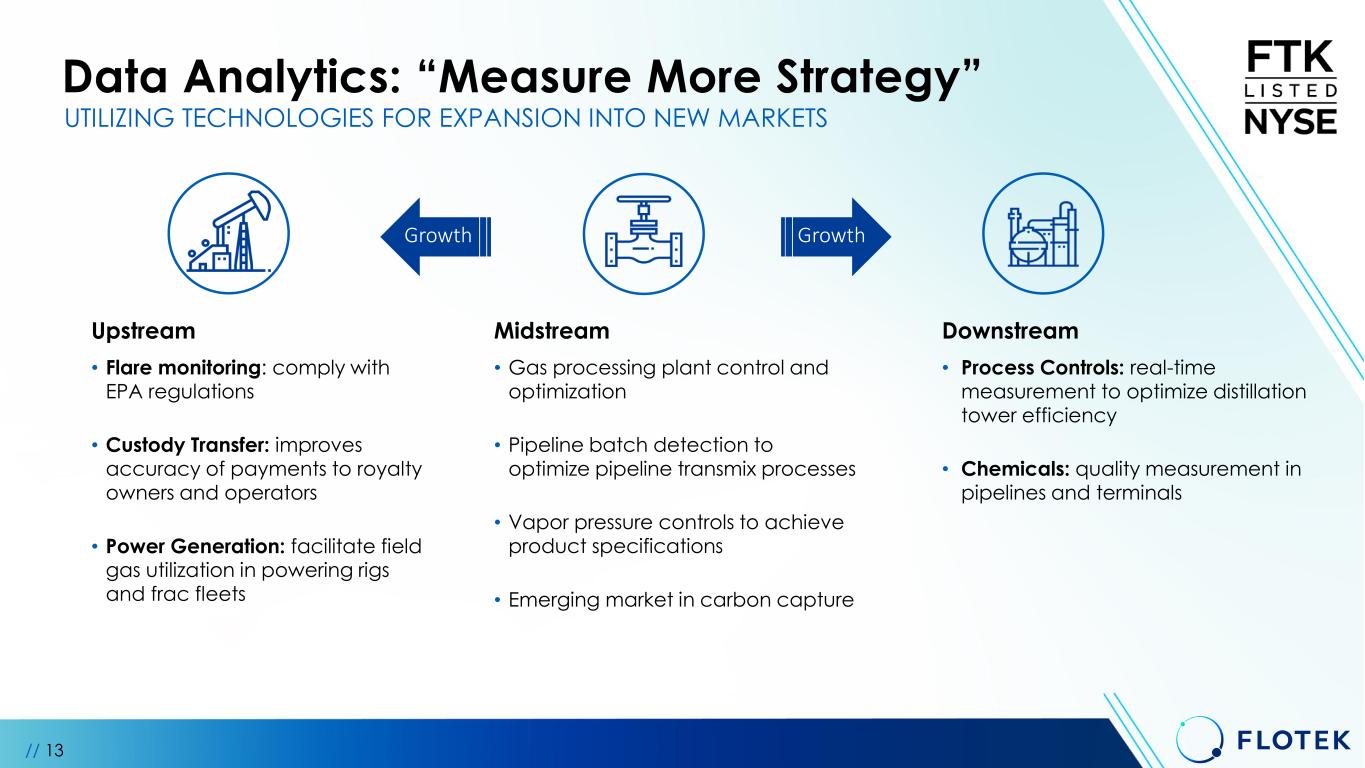 Data Analytics: “Measure More Strategy”
UTILIZING TECHNOLOGIES FOR EXPANSION INTO NEW MARKETS

FTK
LISTED
NYSE

Growth

Growth

Upstream

• Flare monitoring: comply with EPA regulations

• Custody Transfer: improves accuracy of payments to royalty owners and operators

• Power Generation: facilitate field gas utilization in powering rigs and frac fleets

Midstream

• Gas processing plant control and optimization

• Pipeline batch detection to optimize pipeline transmix processes

• Vapor pressure controls to achieve product specifications

• Emerging market in carbon capture

Downstream

• Process Controls: real-time measurement to optimize distillation tower efficiency

• Chemicals: quality measurement in pipelines and terminals

// 13

FLOTEK